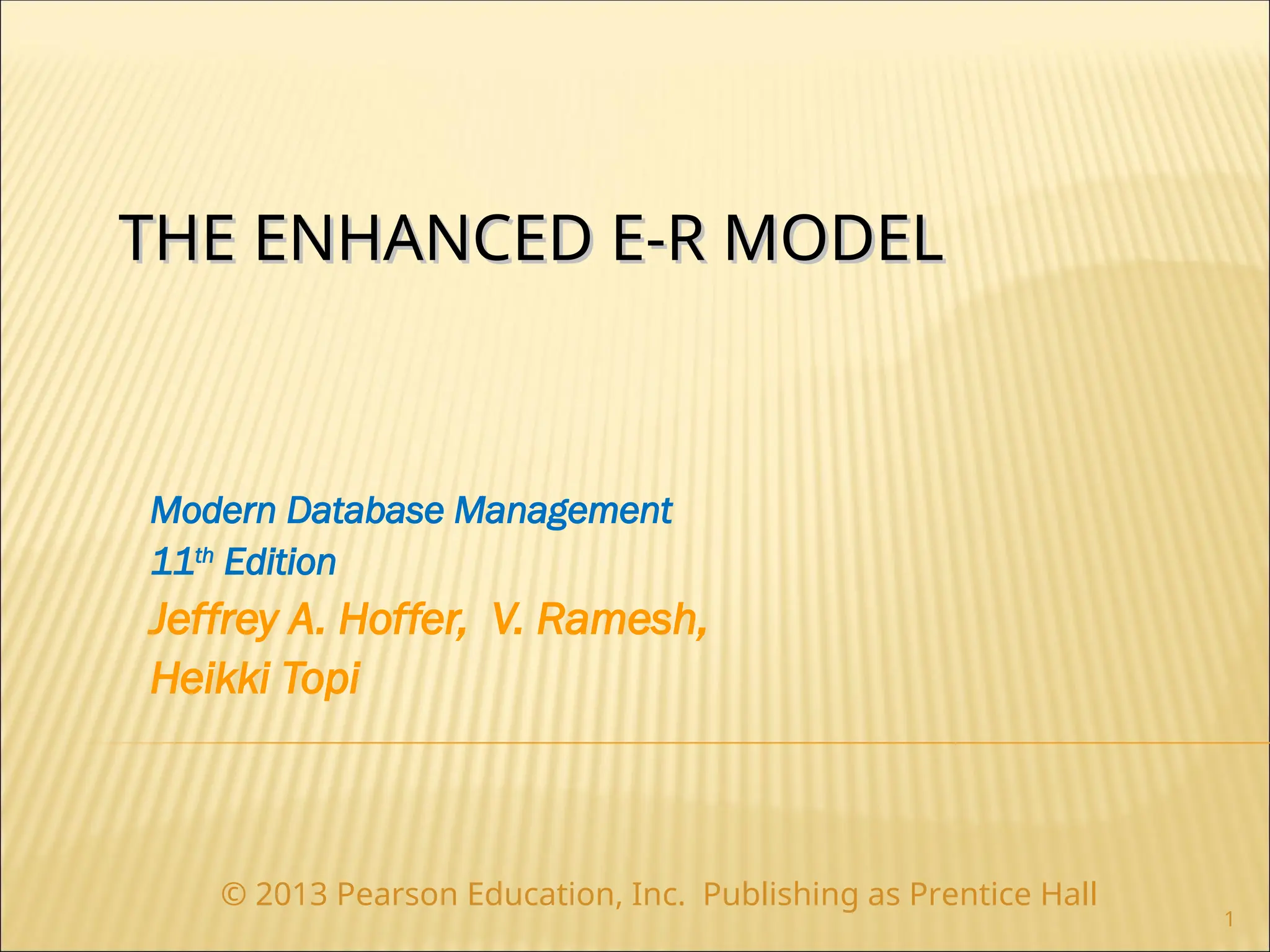 THE ENHANCED E-R MODEL

Modern Database Management
11th Edition
Jeffrey A. Hoffer, V. Ramesh,
Heikki Topi

© 2013 Pearson Education, Inc. Publishing as Prentice Hall

1